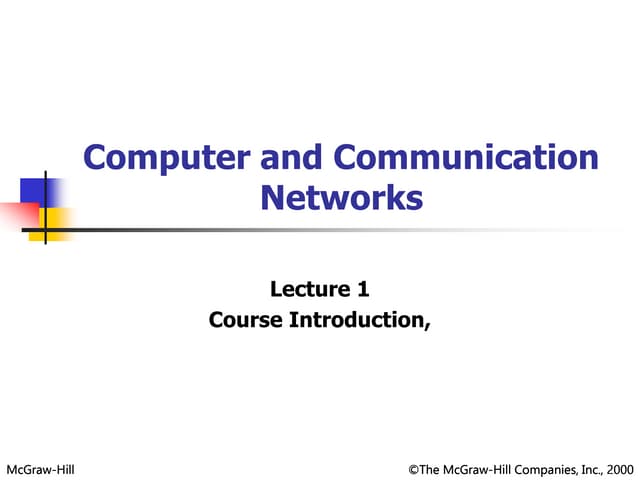 Computer and Communication Networks

Lecture 1
Course Introduction,

McGraw-Hill

©The McGraw-Hill Companies, Inc., 2000